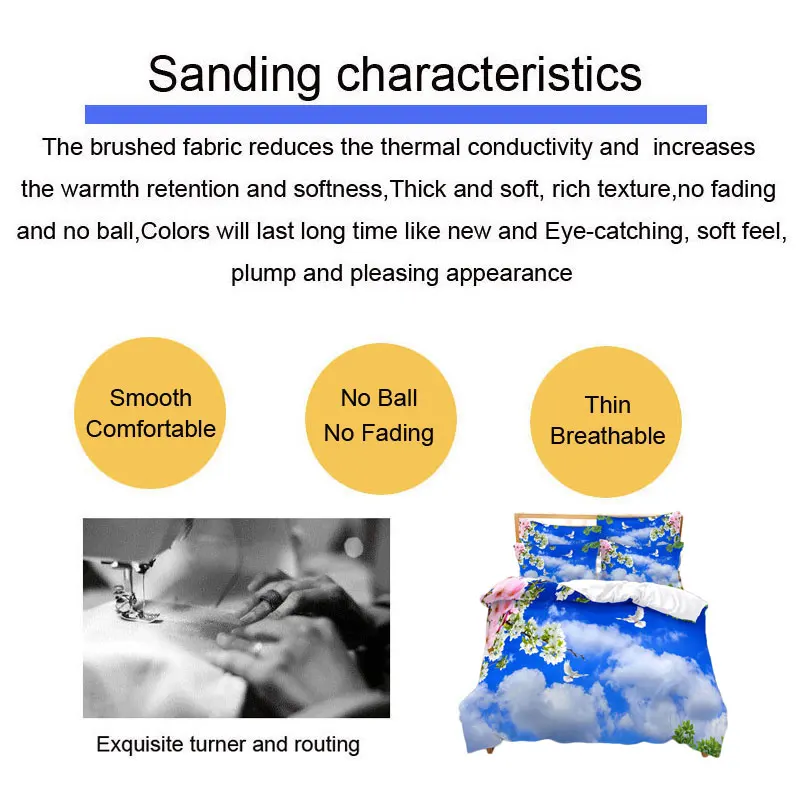 Sanding characteristics

The brushed fabric reduces the thermal conductivity and increases the warmth retention and softness,Thick and soft, rich texture,no fading and no ball,Colors will last long time like new and Eye-catching, soft feel, plump and pleasing appearance

Smooth Comfortable

No Ball No Fading

Thin Breathable

Exquisite turner and routing